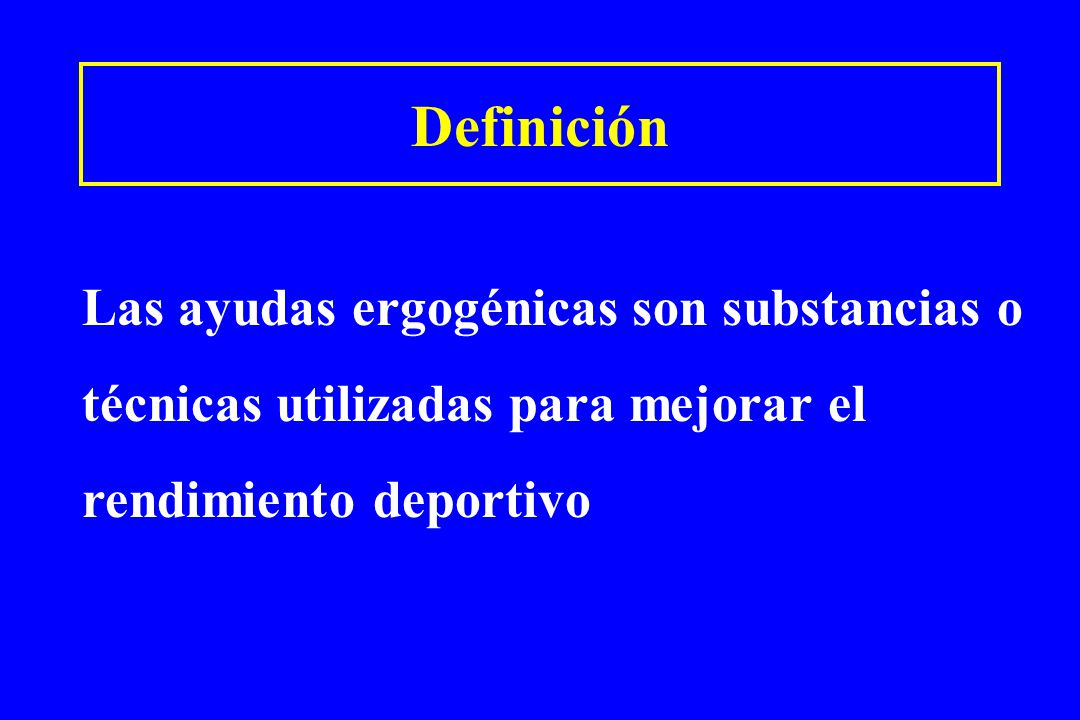 Definición

Las ayudas ergogénicas son substancias o técnicas utilizadas para mejorar el rendimiento deportivo